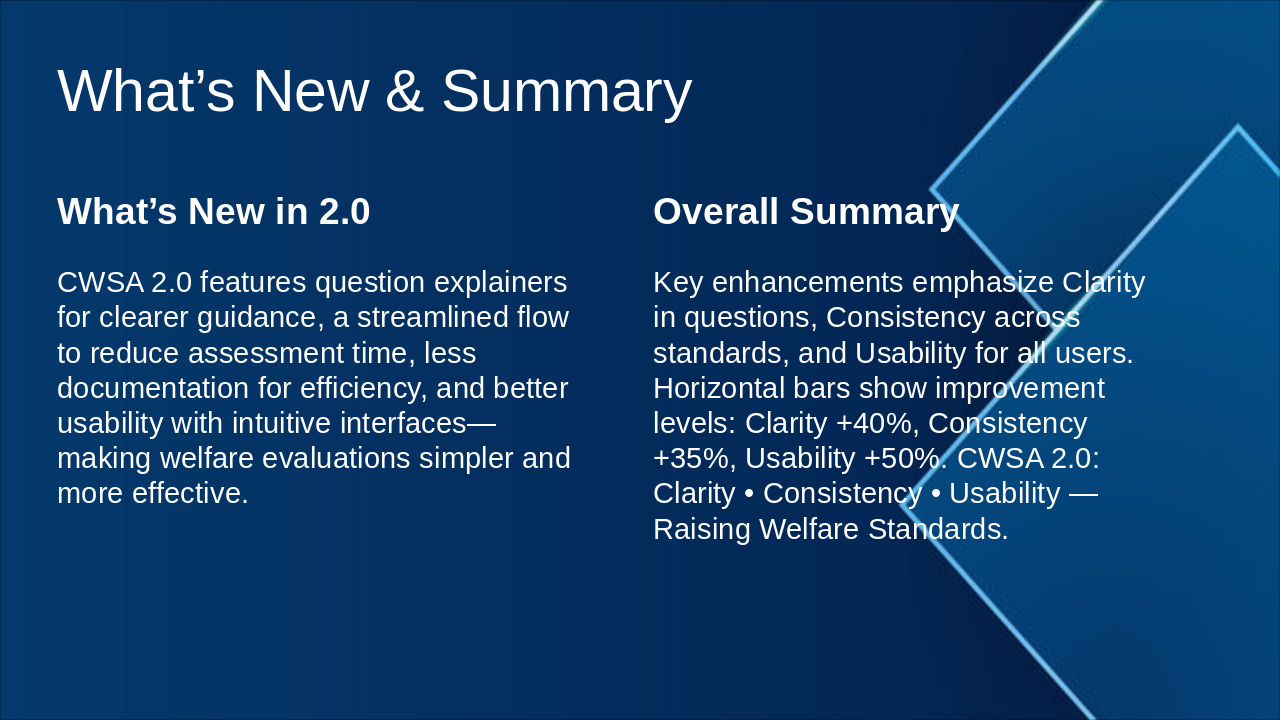 What’s New & Summary

What’s New in 2.0

CWSA 2.0 features question explainers for clearer guidance, a streamlined flow to reduce assessment time, less documentation for efficiency, and better usability with intuitive interfaces—making welfare evaluations simpler and more effective.

Overall Summary

Key enhancements emphasize Clarity in questions, Consistency across standards, and Usability for all users. Horizontal bars show improvement levels: Clarity +40%, Consistency +35%, Usability +50%. CWSA 2.0: Clarity • Consistency • Usability — Raising Welfare Standards.